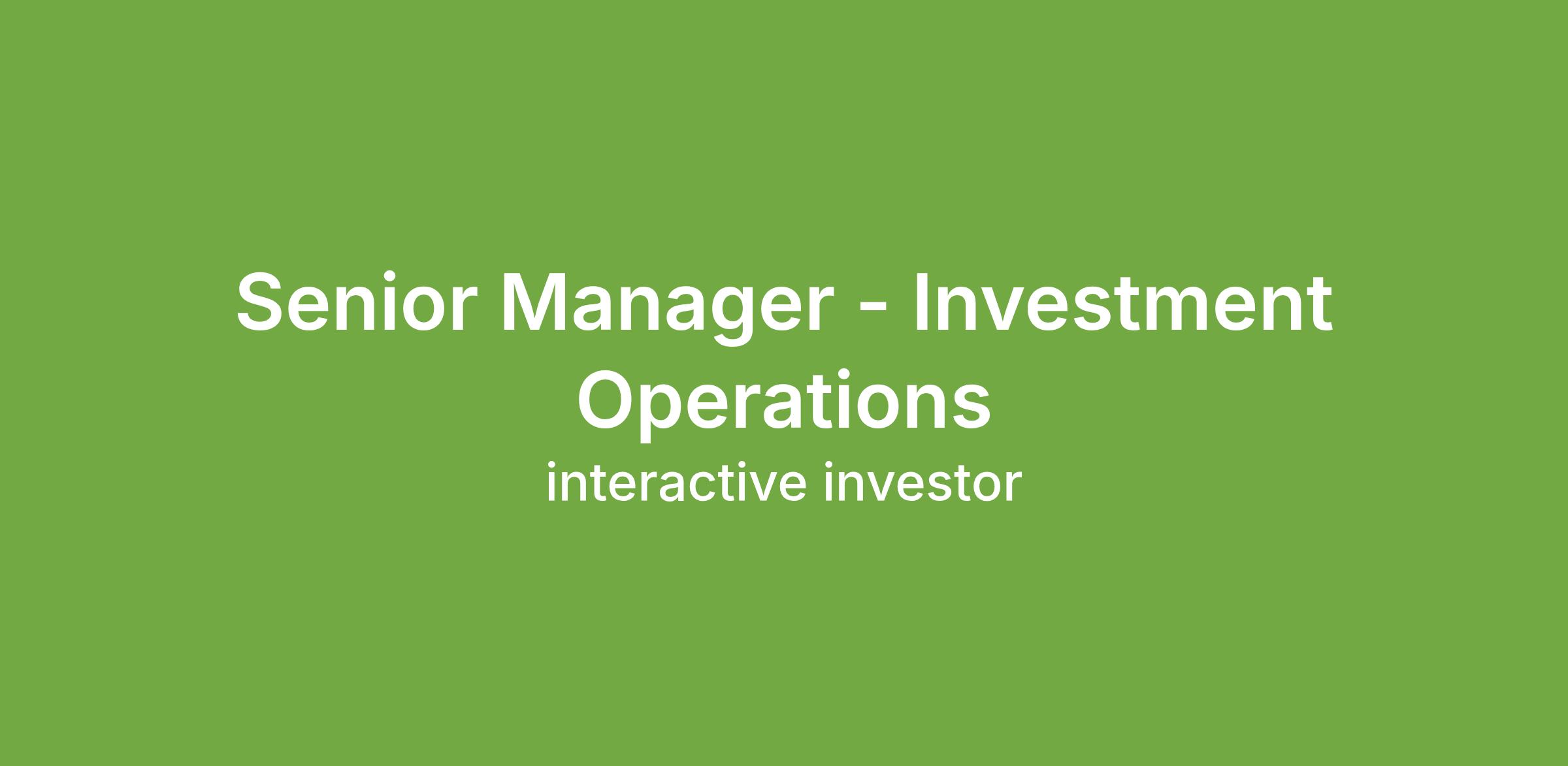 Senior Manager - Investment Operations

interactive investor